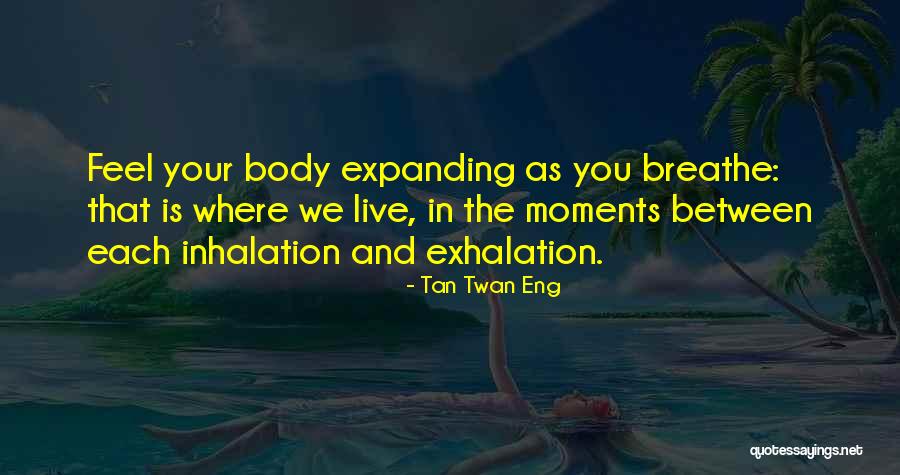 Feel your body expanding as you breathe: that is where we live, in the moments between each inhalation and exhalation.

- Tan Twan Eng

quotessayings.net